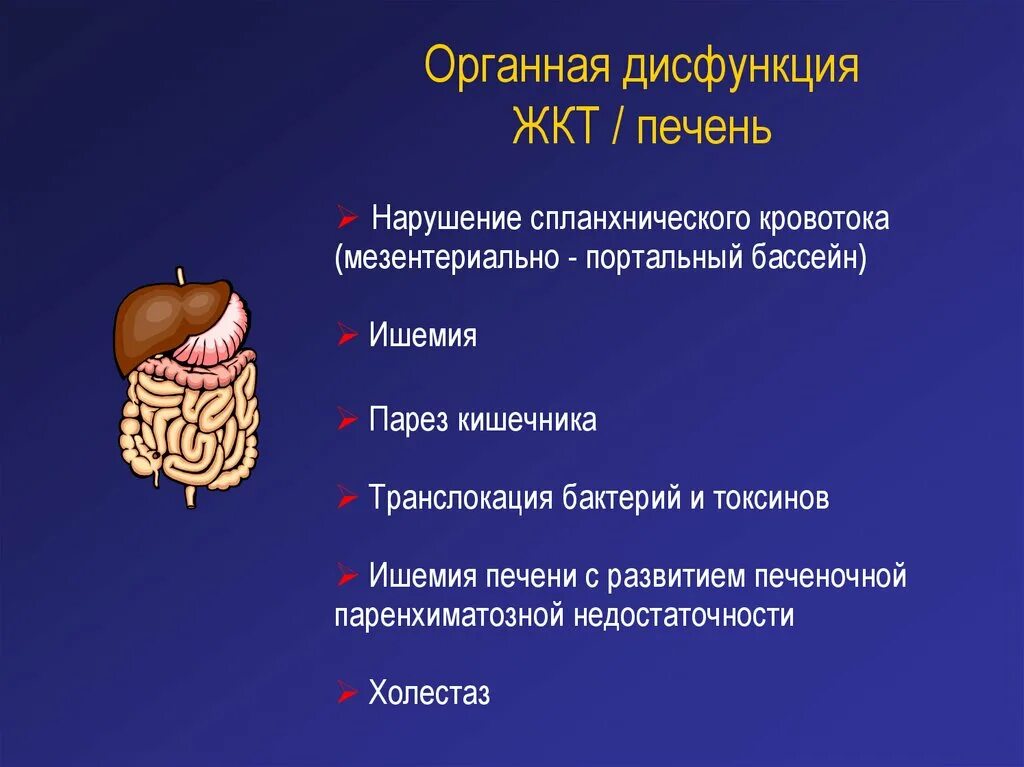 Органная дисфункция
ЖКТ / печень

➢ Нарушение спланхнического кровотока (мезентериально - портальный бассейн)

➢ Ишемия

➢ Парез кишечника

➢ Транслокация бактерий и токсинов

➢ Ишемия печени с развитием печеночной паренхиматозной недостаточности

➢ Холестаз